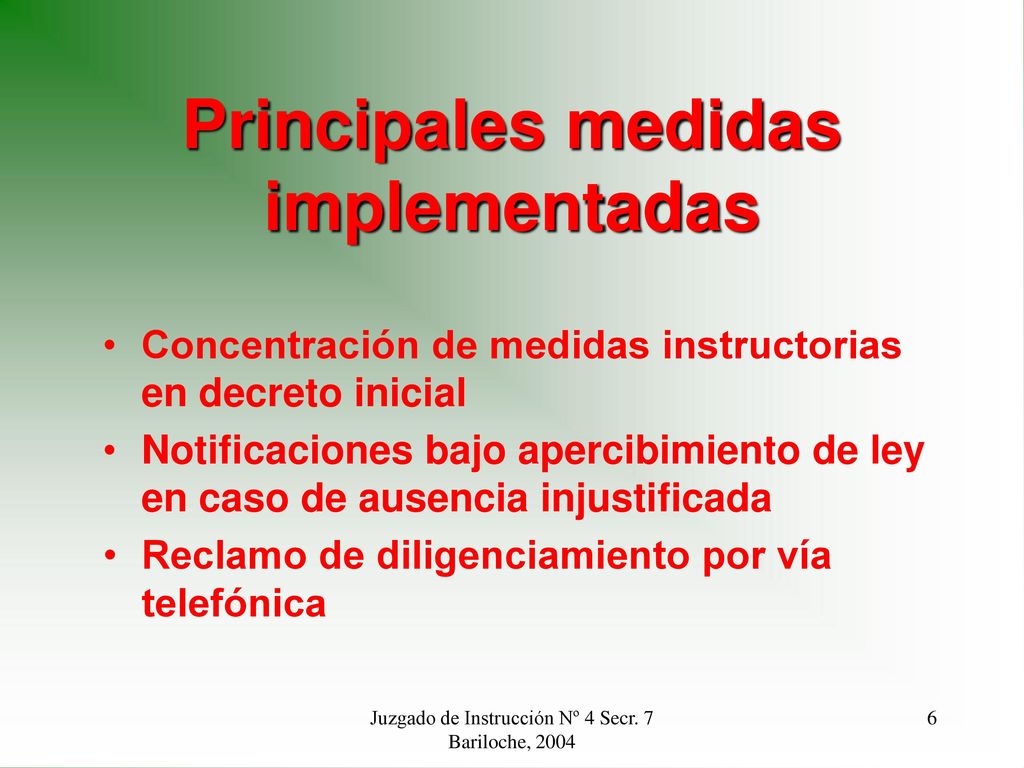 Principales medidas implementadas

• Concentración de medidas instructorias en decreto inicial
• Notificaciones bajo apercibimiento de ley en caso de ausencia injustificada
• Reclamo de diligenciamiento por vía telefónica

Juzgado de Instrucción Nº 4 Secr. 7 Bariloche, 2004

6